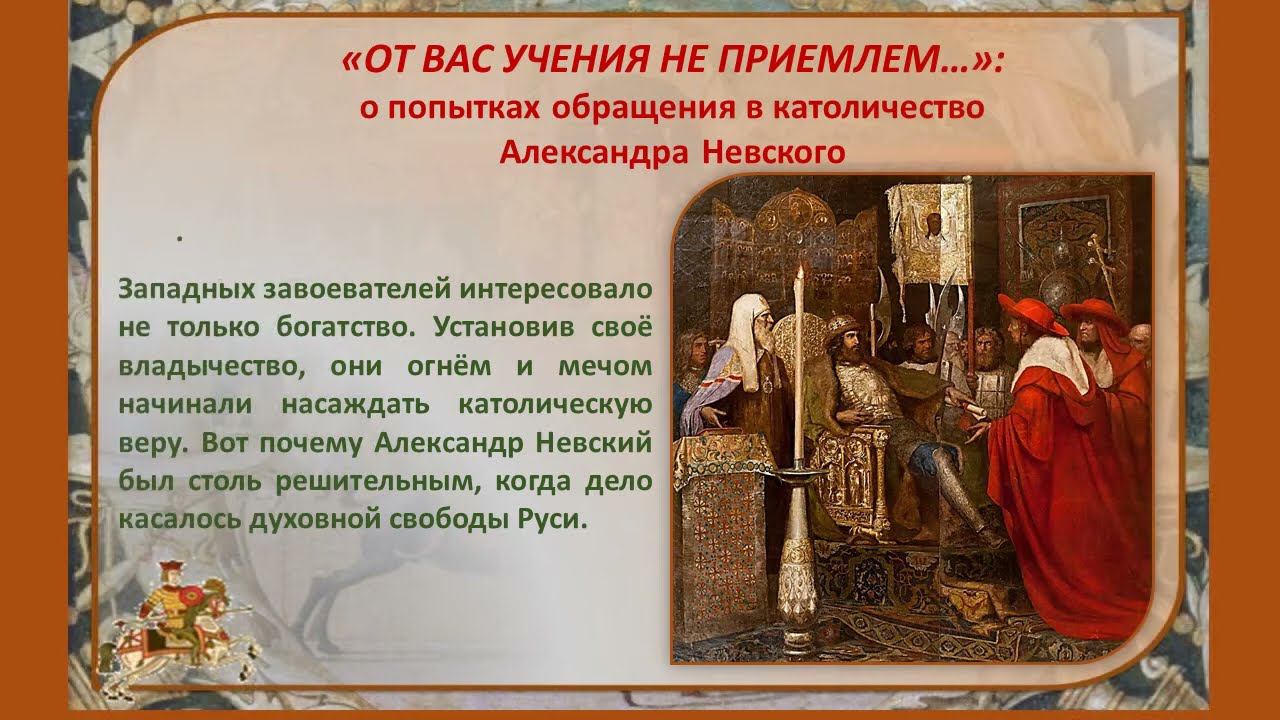 «ОТ ВАС УЧЕНИЯ НЕ ПРИЕМЛЕМ…»:
о попытках обращения в католичество
Александра Невского

.

Западных завоевателей интересовало не только богатство. Установив своё владычество, они огнём и мечом начинали насаждать католическую веру. Вот почему Александр Невский был столь решительным, когда дело касалось духовной свободы Руси.